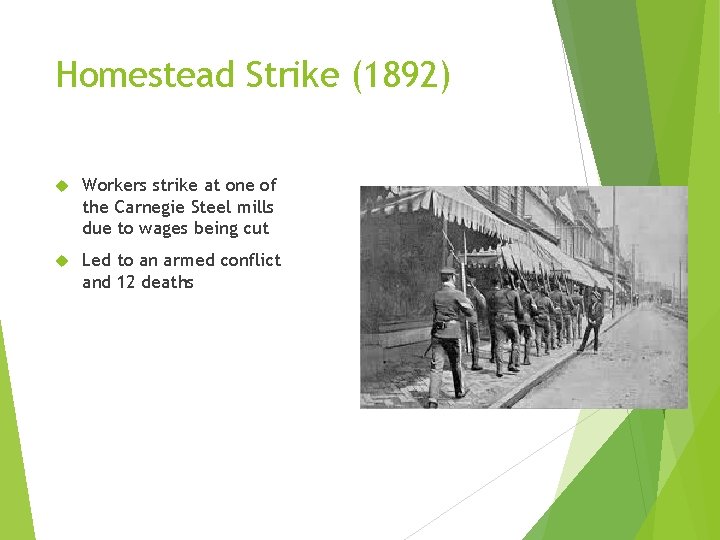 Homestead Strike (1892)

Workers strike at one of the Carnegie Steel mills due to wages being cut

Led to an armed conflict and 12 deaths